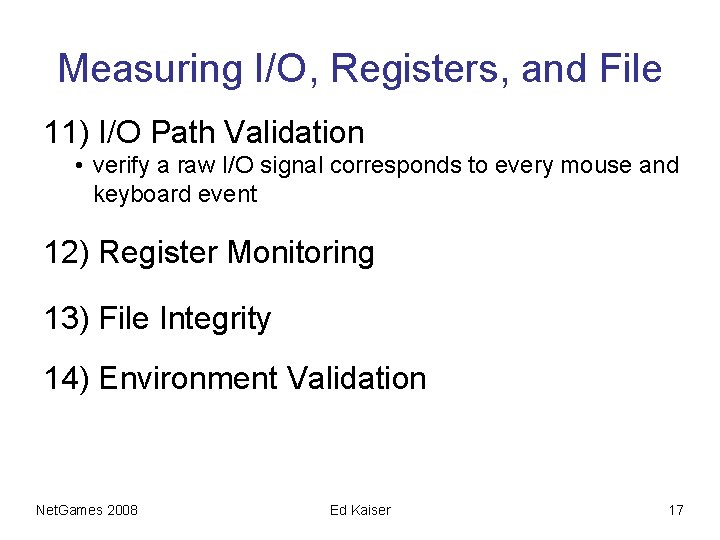 Measuring I/O, Registers, and File

11) I/O Path Validation

• verify a raw I/O signal corresponds to every mouse and keyboard event

12) Register Monitoring

13) File Integrity

14) Environment Validation

NetGames 2008

Ed Kaiser

17